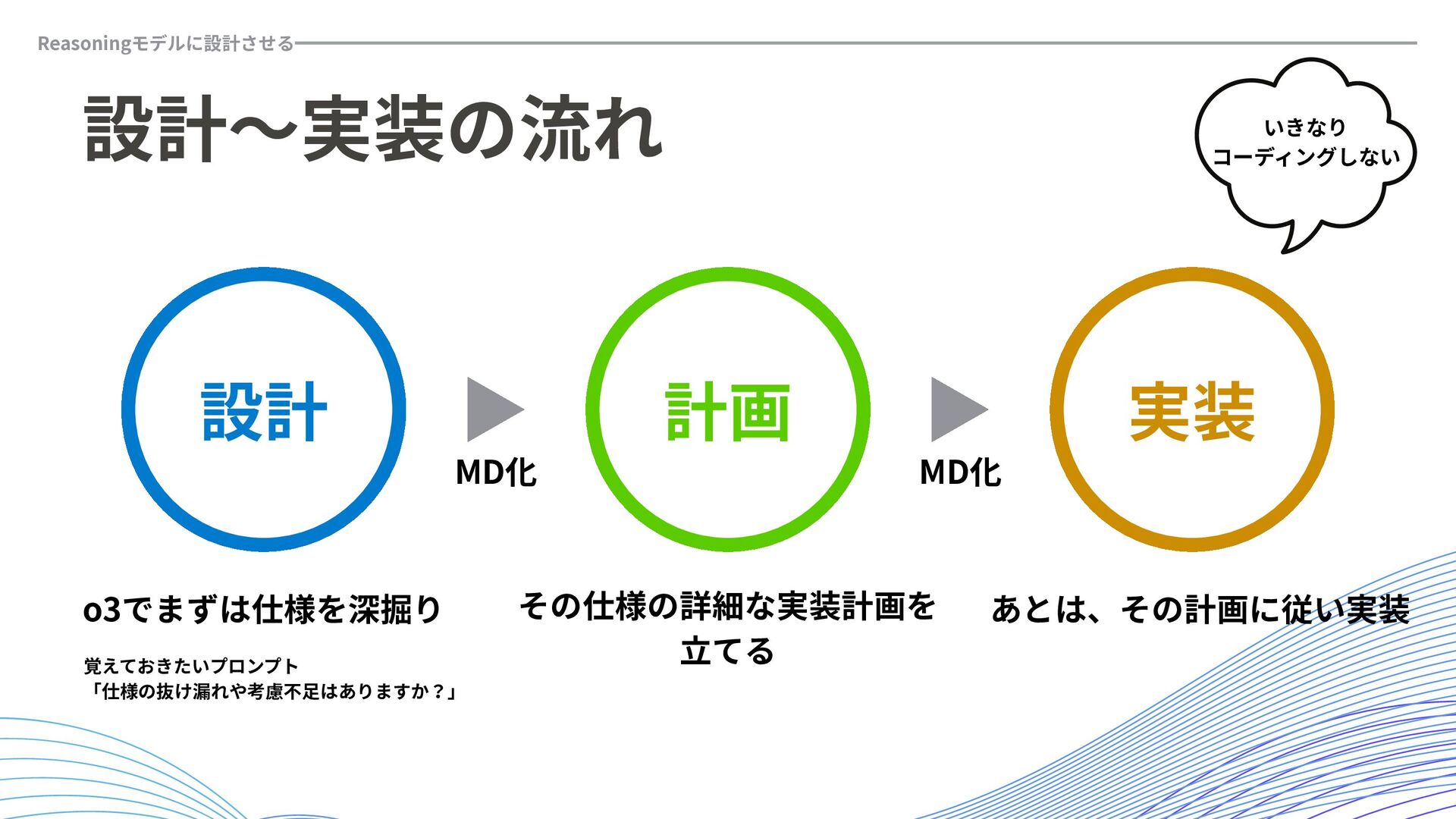 Reasoningモデルに設計させる

設計〜実装の流れ

いきなり
コーディングしない

設計

MD化

計画

MD化

実装

o3でまずは仕様を深掘り

覚えておきたいプロンプト
「仕様の抜け漏れや考慮不足はありますか？」

その仕様の詳細な実装計画を立てる

あとは、その計画に従い実装